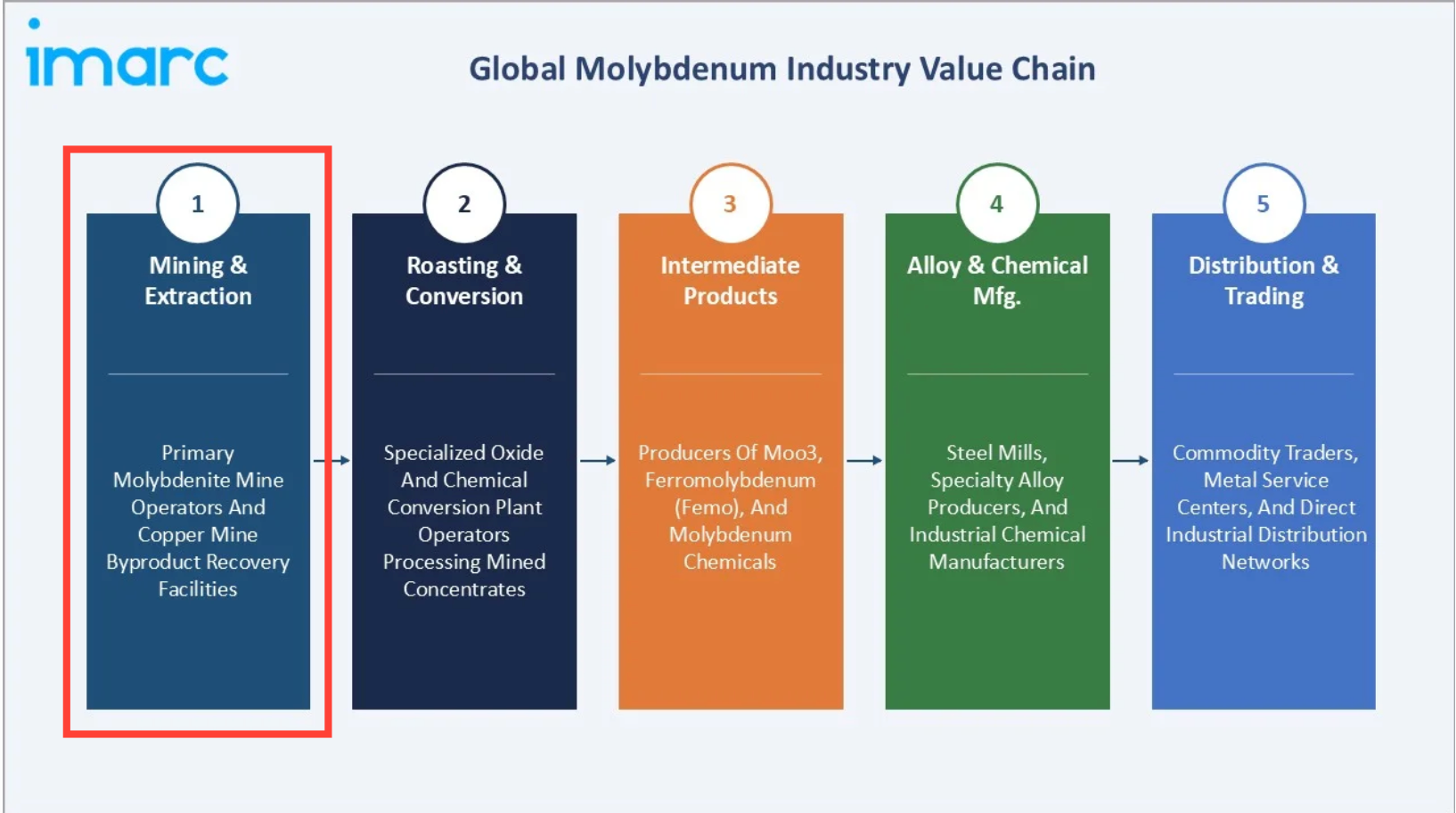 imarc

Global Molybdenum Industry Value Chain

1
Mining & Extraction

Primary Molybdenite Mine Operators And Copper Mine Byproduct Recovery Facilities

2
Roasting & Conversion

Specialized Oxide And Chemical Conversion Plant Operators Processing Mined Concentrates

3
Intermediate Products

Producers Of Moo3, Ferromolybdenum (Femo), And Molybdenum Chemicals

4
Alloy & Chemical Mfg.

Steel Mills, Specialty Alloy Producers, And Industrial Chemical Manufacturers

5
Distribution & Trading

Commodity Traders, Metal Service Centers, And Direct Industrial Distribution Networks